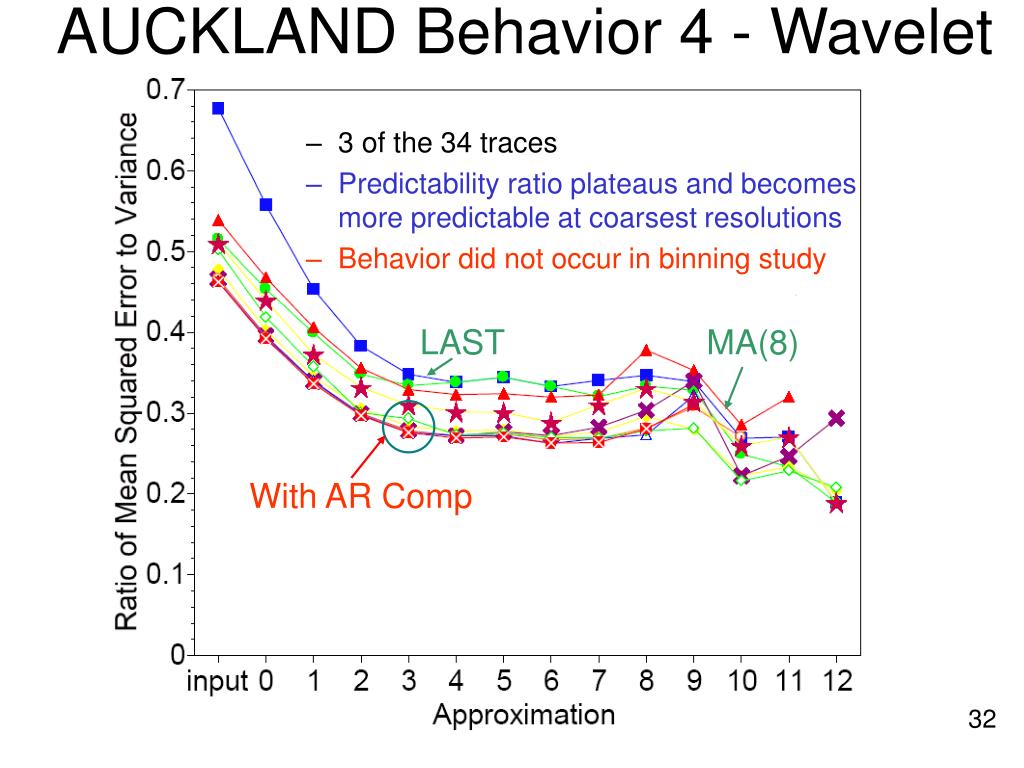 AUCKLAND Behavior 4 - Wavelet

– 3 of the 34 traces
– Predictability ratio plateaus and becomes more predictable at coarsest resolutions
– Behavior did not occur in binning study

LAST

MA(8)

With AR Comp

Ratio of Mean Squared Error to Variance

0.7
0.6
0.5
0.4
0.3
0.2
0.1
0

input 0 1 2 3 4 5 6 7 8 9 10 11 12

Approximation

32